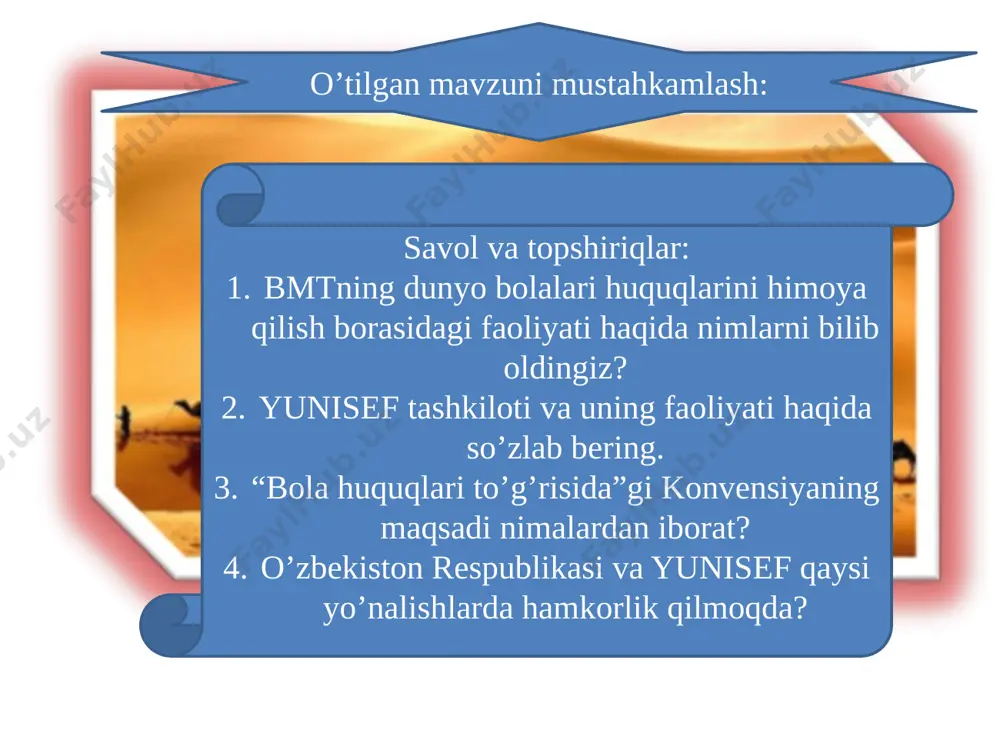 O’tilgan mavzuni mustahkamlash:

Savol va topshiriqlar:

1. BMTning dunyo bolalari huquqlarini himoya qilish borasidagi faoliyati haqida nimlarni bilib oldingiz?
2. YUNISEF tashkiloti va uning faoliyati haqida so’zlab bering.
3. “Bola huquqlari to’g’risida”gi Konvensiyaning maqsadi nimalardan iborat?
4. O’zbekiston Respublikasi va YUNISEF qaysi yo’nalishlarda hamkorlik qilmoqda?

FaylHub.uz FaylHub.uz FaylHub.uz FaylHub.uz FaylHub.uz FaylHub.uz